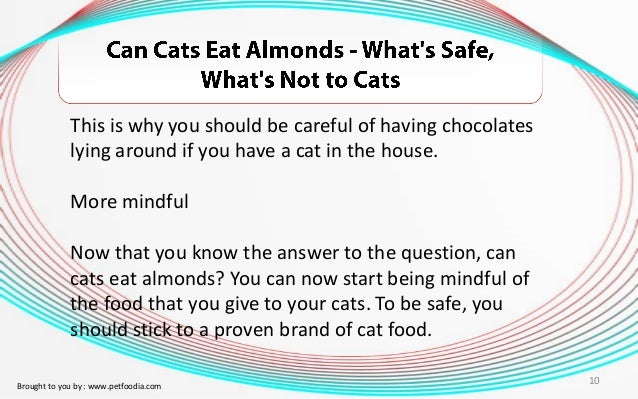 Can Cats Eat Almonds - What's Safe, What's Not to Cats

This is why you should be careful of having chocolates lying around if you have a cat in the house.

More mindful

Now that you know the answer to the question, can cats eat almonds? You can now start being mindful of the food that you give to your cats. To be safe, you should stick to a proven brand of cat food.

Brought to you by: www.petfoodia.com

10